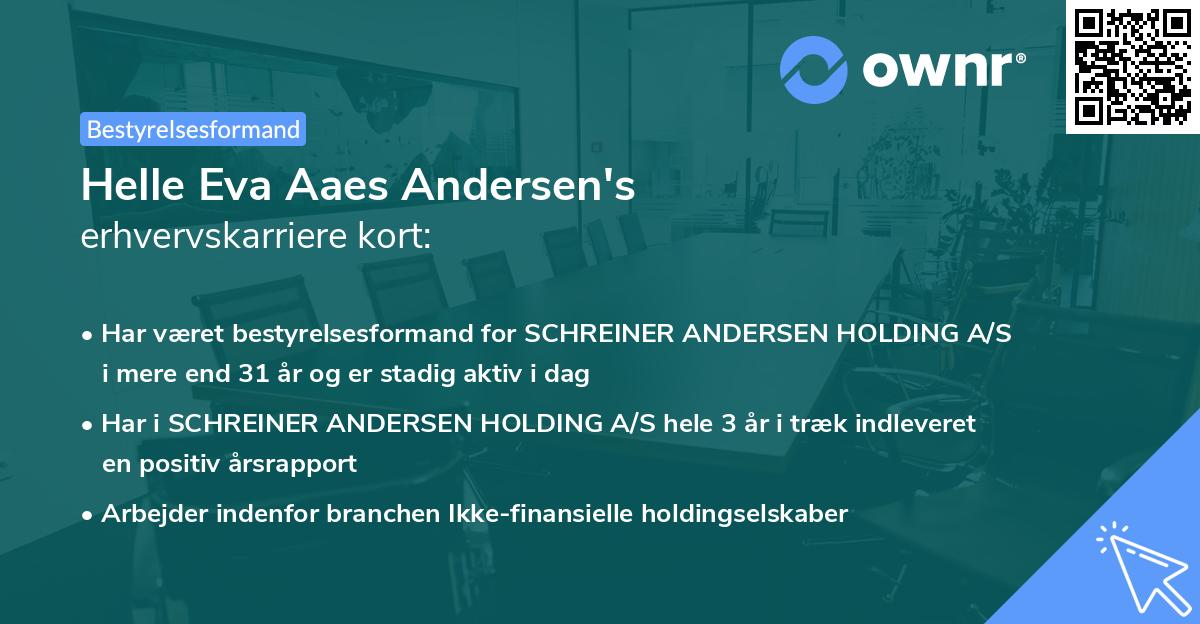 ownr®

Bestyrelsesformand

Helle Eva Aaes Andersen's
erhvervskarriere kort:

• Har været bestyrelsesformand for SCHREINER ANDERSEN HOLDING A/S i mere end 31 år og er stadig aktiv i dag

• Har i SCHREINER ANDERSEN HOLDING A/S hele 3 år i træk indleveret en positiv årsrapport

• Arbejder indenfor branchen Ikke-finansielle holdingselskaber